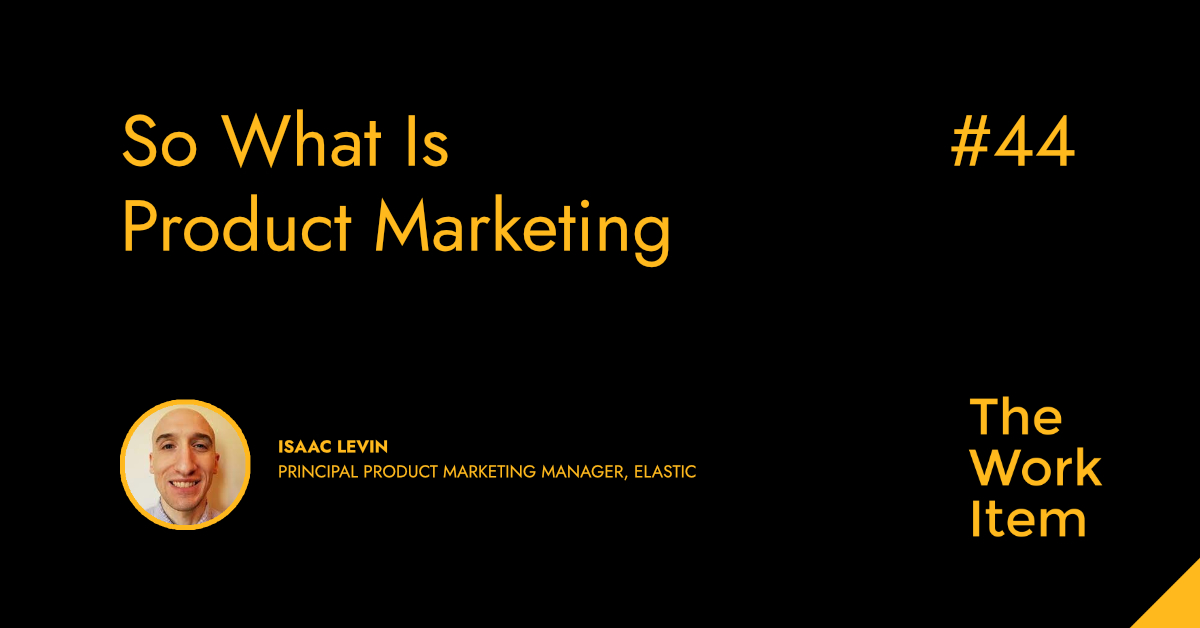 So What Is
Product Marketing

#44

ISAAC LEVIN
PRINCIPAL PRODUCT MARKETING MANAGER, ELASTIC

The
Work
Item